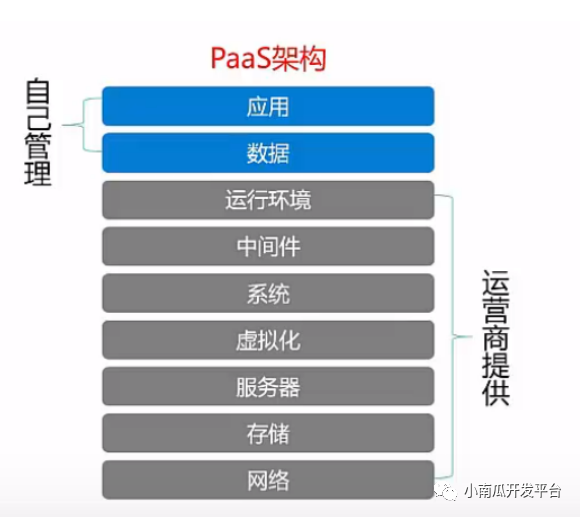 PaaS架构

自己管理

应用

数据

运行环境

中间件

系统

虚拟化

服务器

存储

网络

运营商提供

小南瓜开发平台